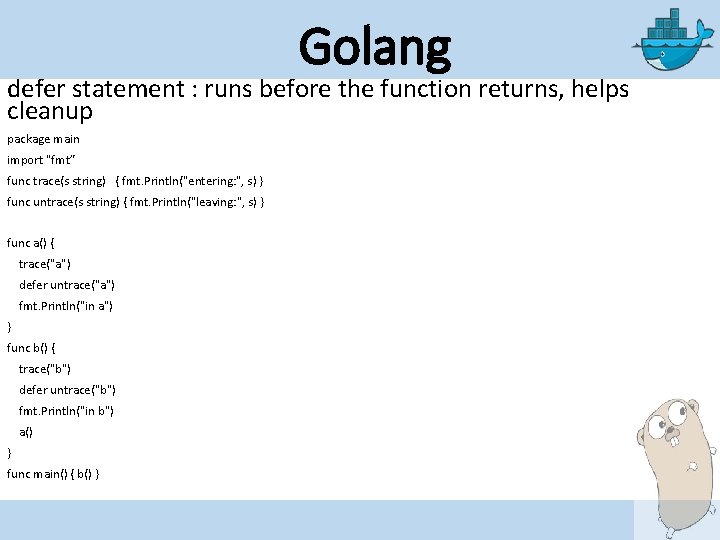 Golang

defer statement : runs before the function returns, helps cleanup

package main

import "fmt"

func trace(s string) { fmt.Println("entering:", s) }

func untrace(s string) { fmt.Println("leaving:", s) }

func a() {

trace("a")

defer untrace("a")

fmt.Println("in a")

}

func b() {

trace("b")

defer untrace("b")

fmt.Println("in b")

a()

}

func main() { b() }